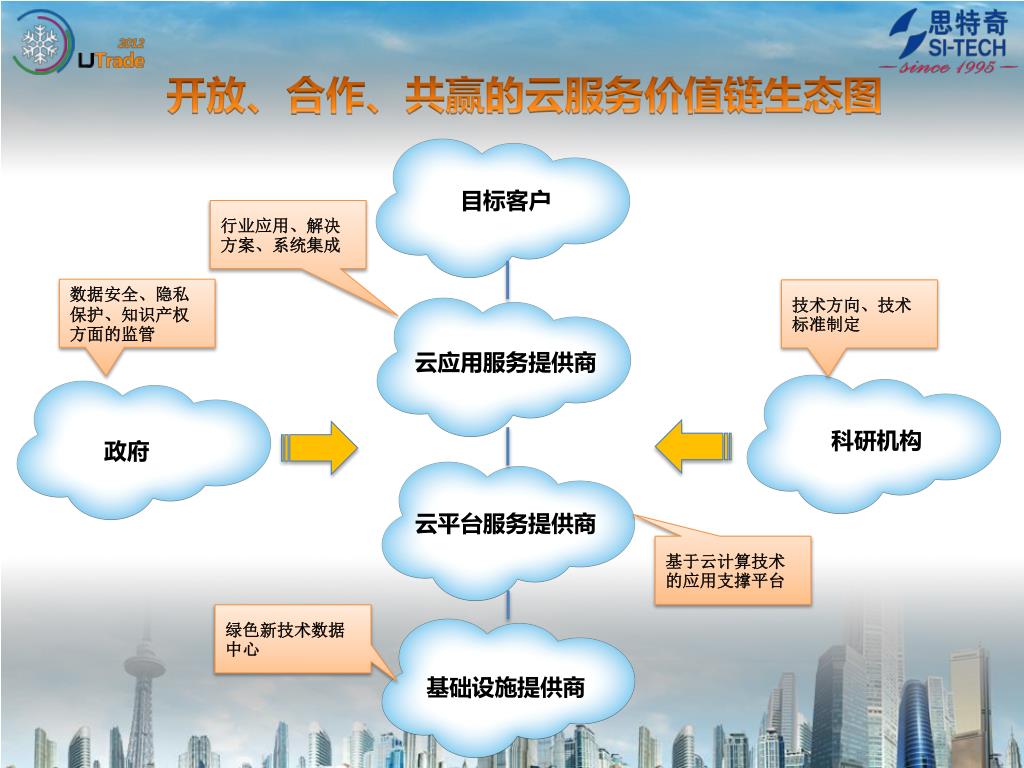 2012
UTrade

思特奇
SI-TECH
since 1995

开放、合作、共赢的云服务价值链生态图

目标客户

行业应用、解决方案、系统集成

数据安全、隐私保护、知识产权方面的监管

技术方向、技术标准制定

云应用服务提供商

政府

科研机构

云平台服务提供商

基于云计算技术的应用支撑平台

绿色新技术数据中心

基础设施提供商